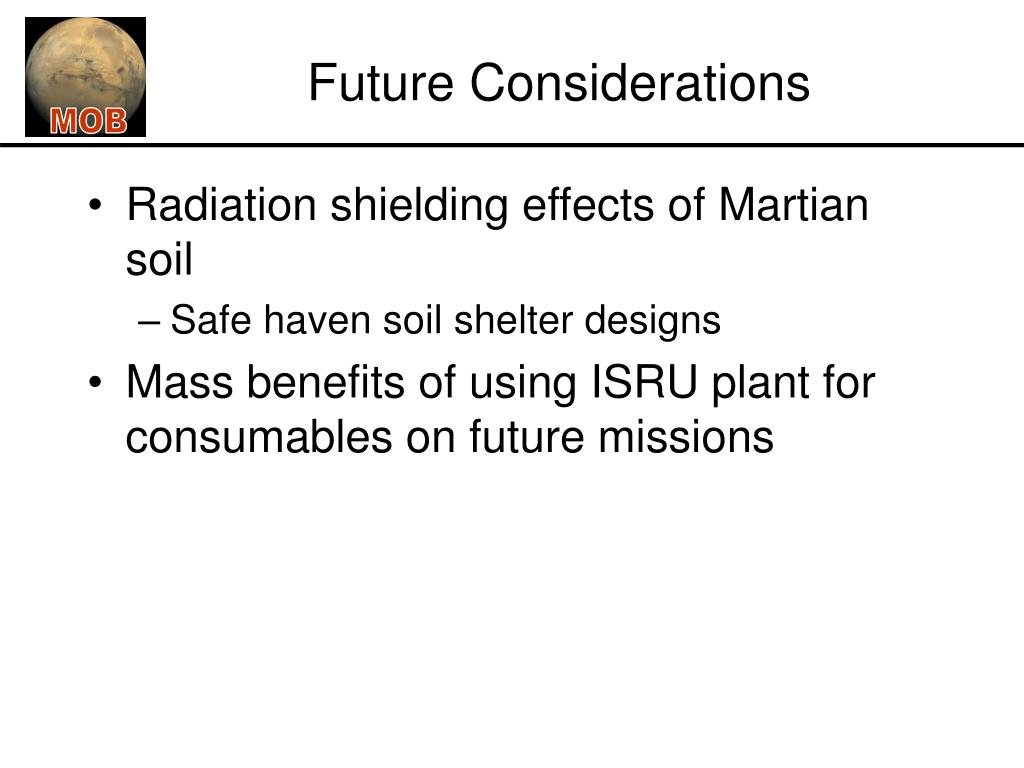 MOB

Future Considerations

• Radiation shielding effects of Martian soil
– Safe haven soil shelter designs
• Mass benefits of using ISRU plant for consumables on future missions